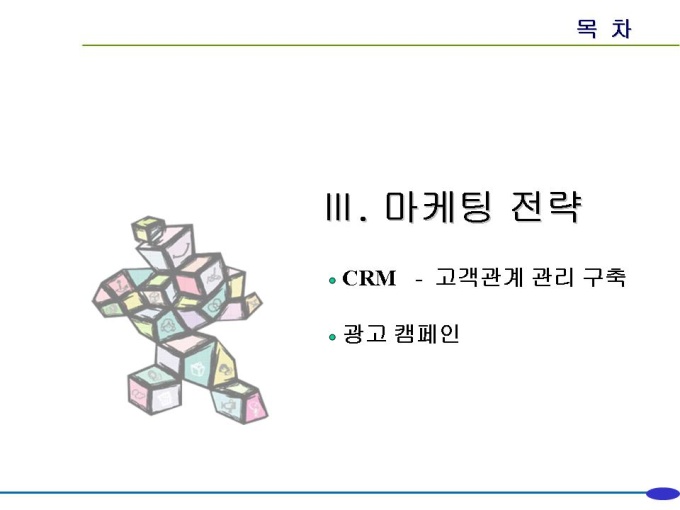 목 차

III. 마케팅 전략

• CRM - 고객관계 관리 구축

• 광고 캠페인